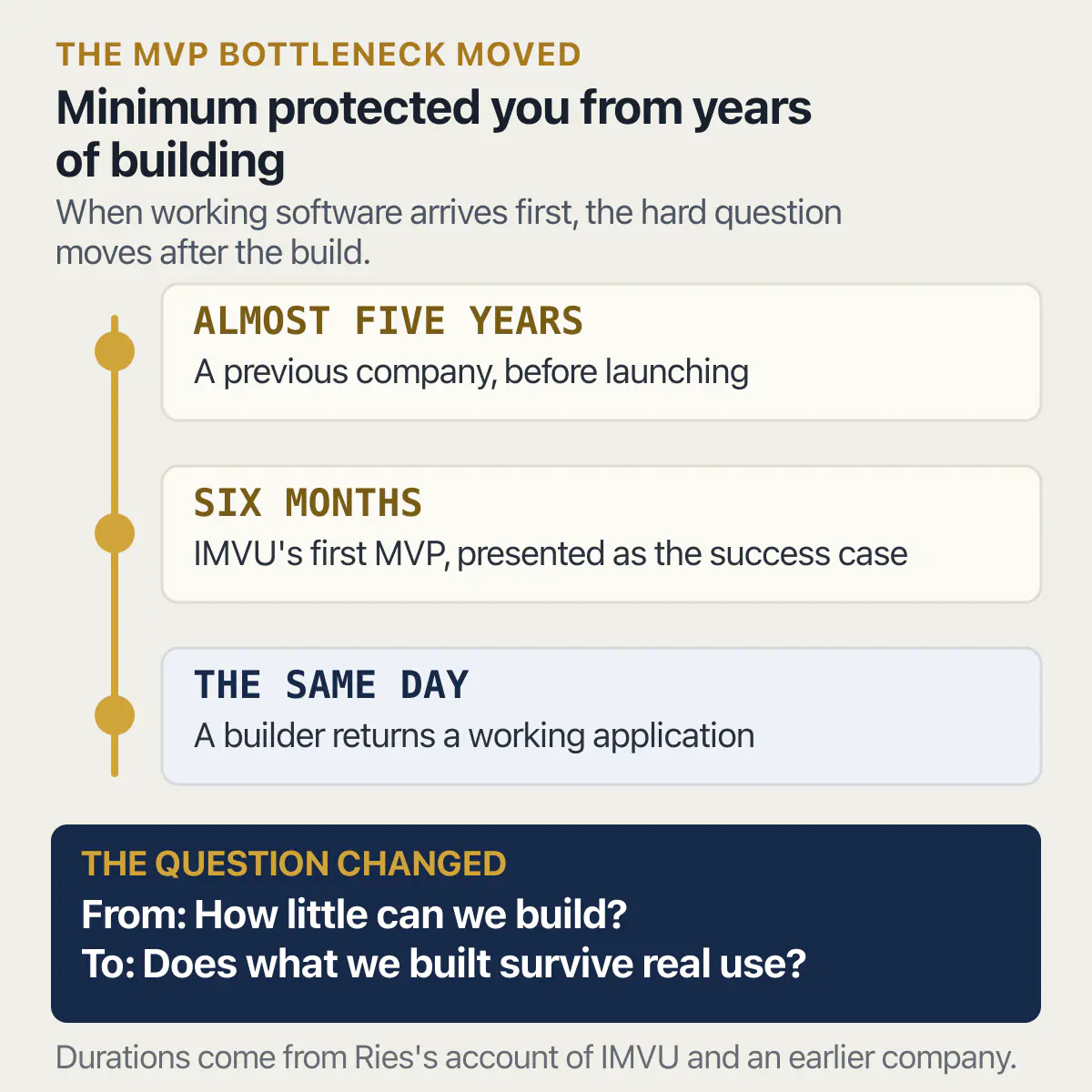 THE MVP BOTTLENECK MOVED

Minimum protected you from years of building

When working software arrives first, the hard question moves after the build.

ALMOST FIVE YEARS

A previous company, before launching

SIX MONTHS

IMVU's first MVP, presented as the success case

THE SAME DAY

A builder returns a working application

THE QUESTION CHANGED

From: How little can we build?
To: Does what we built survive real use?

Durations come from Ries's account of IMVU and an earlier company.